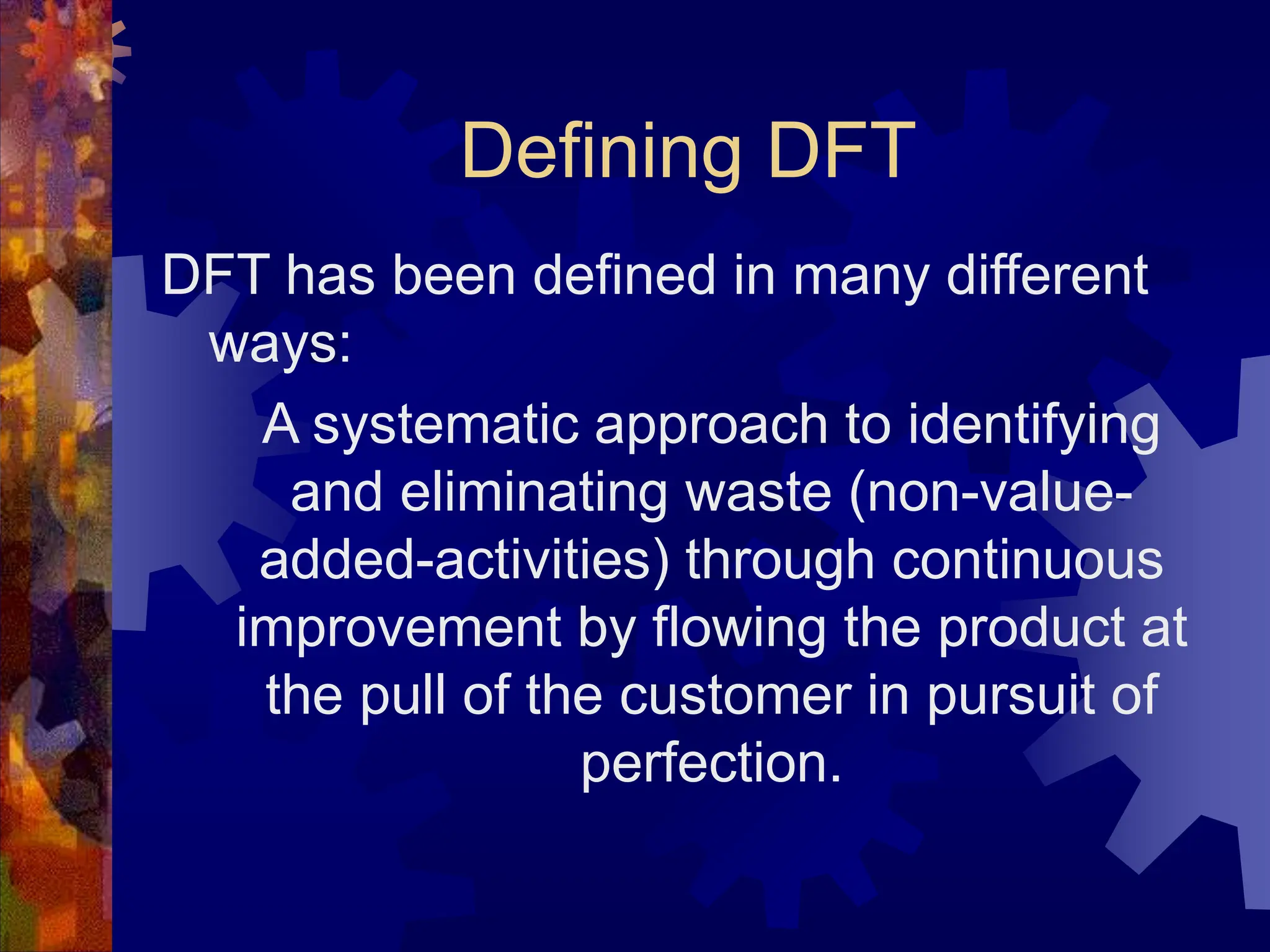 Defining DFT

DFT has been defined in many different ways:

A systematic approach to identifying and eliminating waste (non-value-added-activities) through continuous improvement by flowing the product at the pull of the customer in pursuit of perfection.